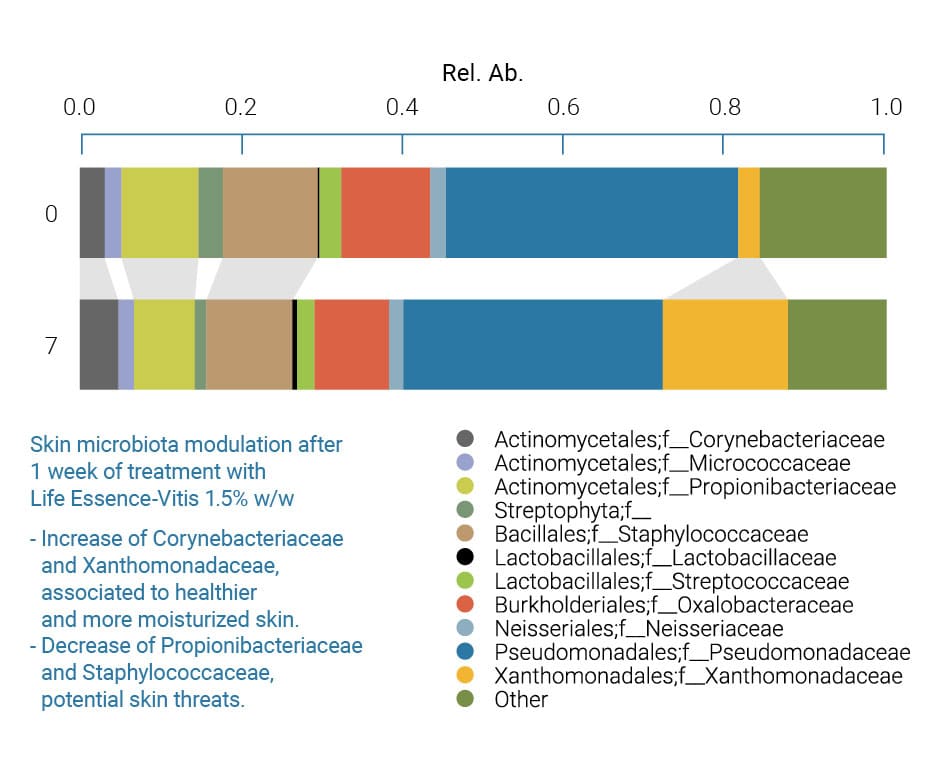 Rel. Ab.

0.0 0.2 0.4 0.6 0.8 1.0

0

7

Skin microbiota modulation after 1 week of treatment with Life Essence-Vitis 1.5% w/w

- Increase of Corynebacteriaceae and Xanthomonadaceae, associated to healthier and more moisturized skin.
- Decrease of Propionibacteriaceae and Staphylococcaceae, potential skin threats.

Actinomycetales;f__Corynebacteriaceae
Actinomycetales;f__Micrococcaceae
Actinomycetales;f__Propionibacteriaceae
Streptophyta;f__
Bacillales;f__Staphylococcaceae
Lactobacillales;f__Lactobacillaceae
Lactobacillales;f__Streptococcaceae
Burkholderiales;f__Oxalobacteraceae
Neisseriales;f__Neisseriaceae
Pseudomonadales;f__Pseudomonadaceae
Xanthomonadales;f__Xanthomonadaceae
Other